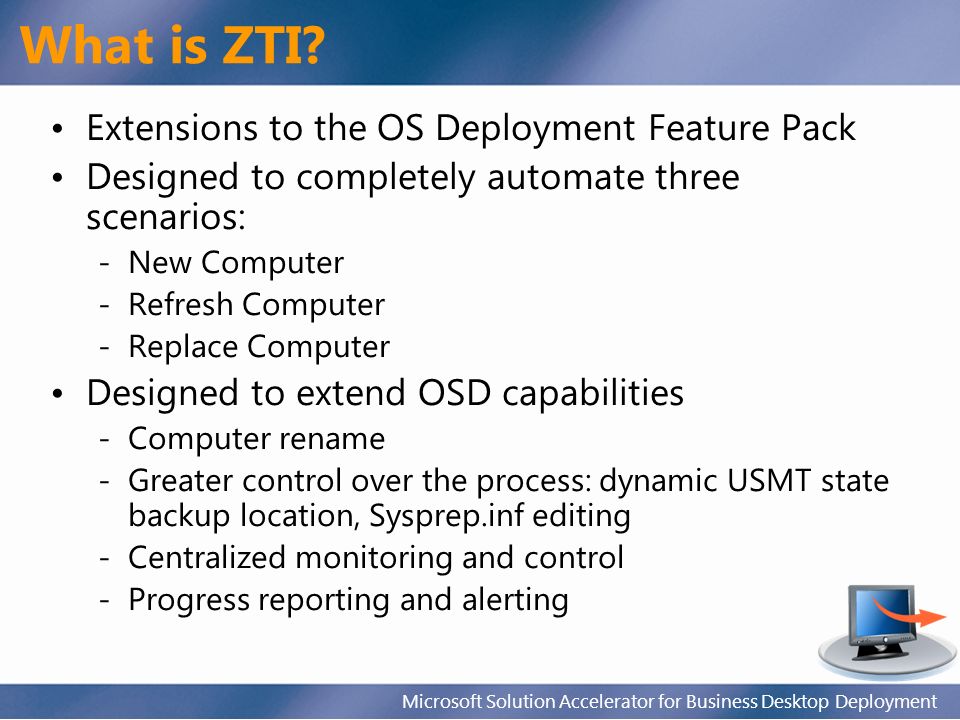 What is ZTI?

• Extensions to the OS Deployment Feature Pack
• Designed to completely automate three scenarios:
- New Computer
- Refresh Computer
- Replace Computer
• Designed to extend OSD capabilities
- Computer rename
- Greater control over the process: dynamic USMT state backup location, Sysprep.inf editing
- Centralized monitoring and control
- Progress reporting and alerting

Microsoft Solution Accelerator for Business Desktop Deployment